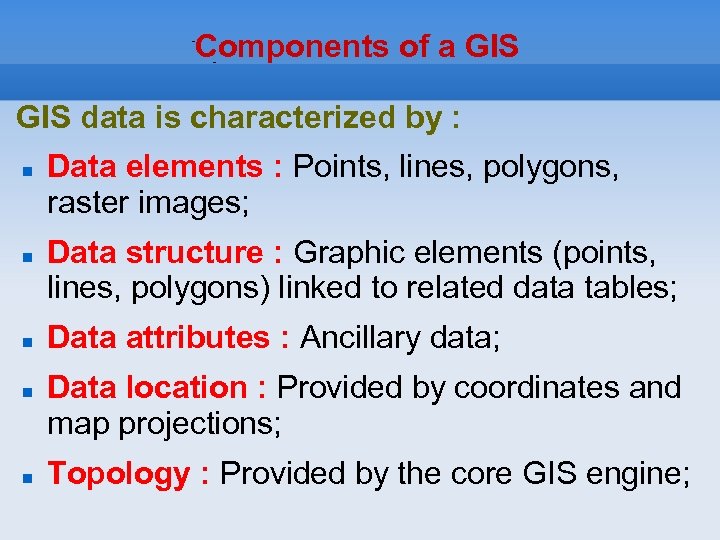 Components of a GIS

GIS data is characterized by :

- Data elements : Points, lines, polygons, raster images;
- Data structure : Graphic elements (points, lines, polygons) linked to related data tables;
- Data attributes : Ancillary data;
- Data location : Provided by coordinates and map projections;
- Topology : Provided by the core GIS engine;